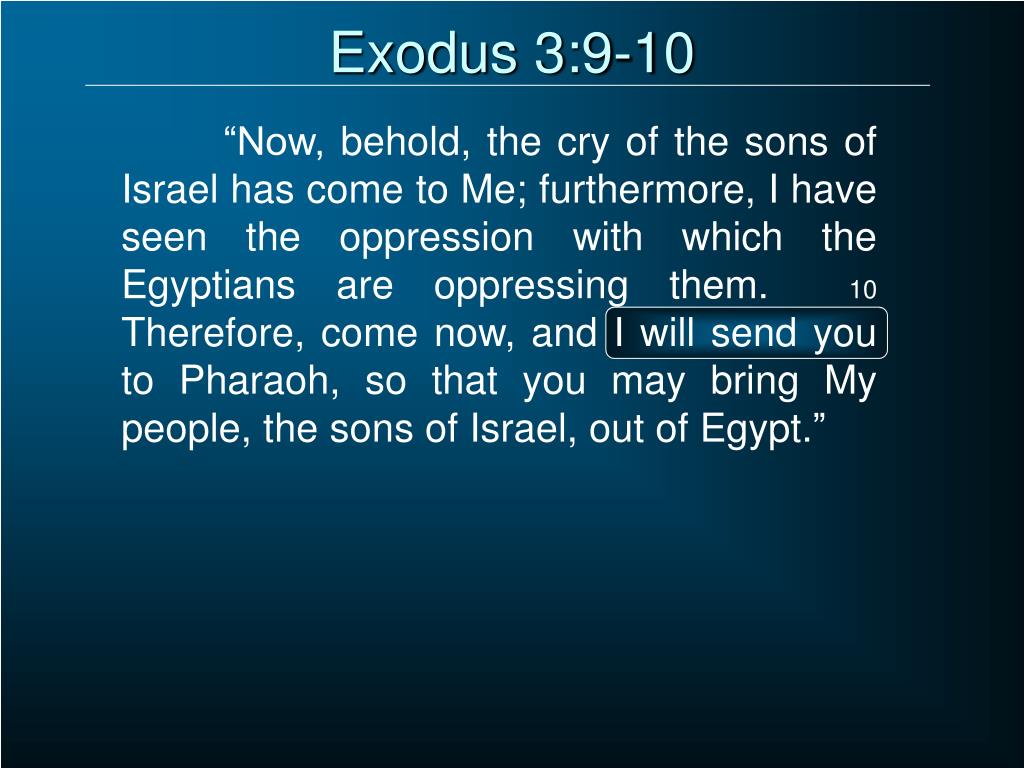 Exodus 3:9-10

“Now, behold, the cry of the sons of Israel has come to Me; furthermore, I have seen the oppression with which the Egyptians are oppressing them. 10 Therefore, come now, and I will send you to Pharaoh, so that you may bring My people, the sons of Israel, out of Egypt.”